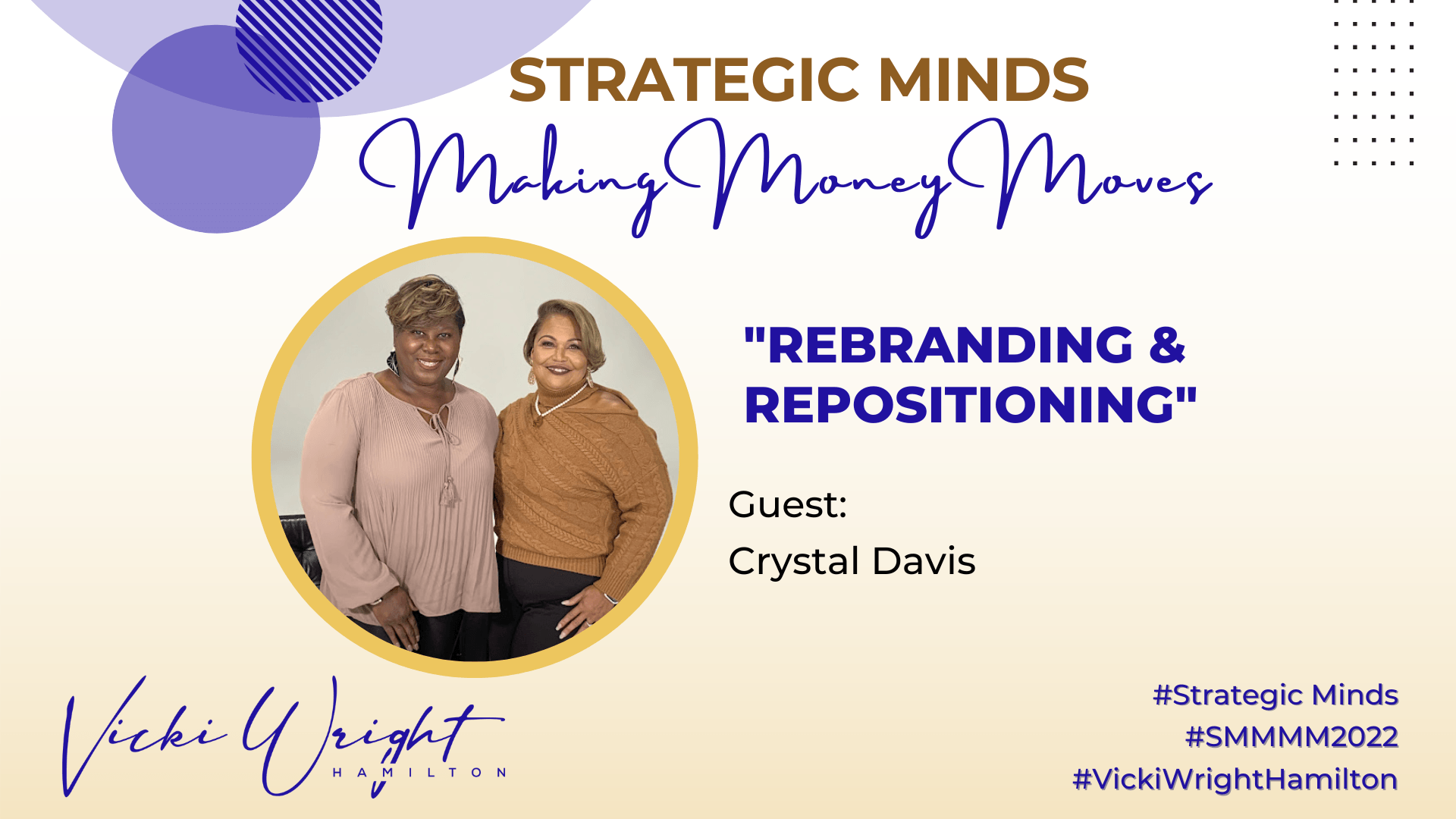 STRATEGIC MINDS
Making Money Moves

"REBRANDING & REPOSITIONING"

Guest:
Crystal Davis

Vicki Wright
HAMILTON

#Strategic Minds
#SMMMM2022
#VickiWrightHamilton